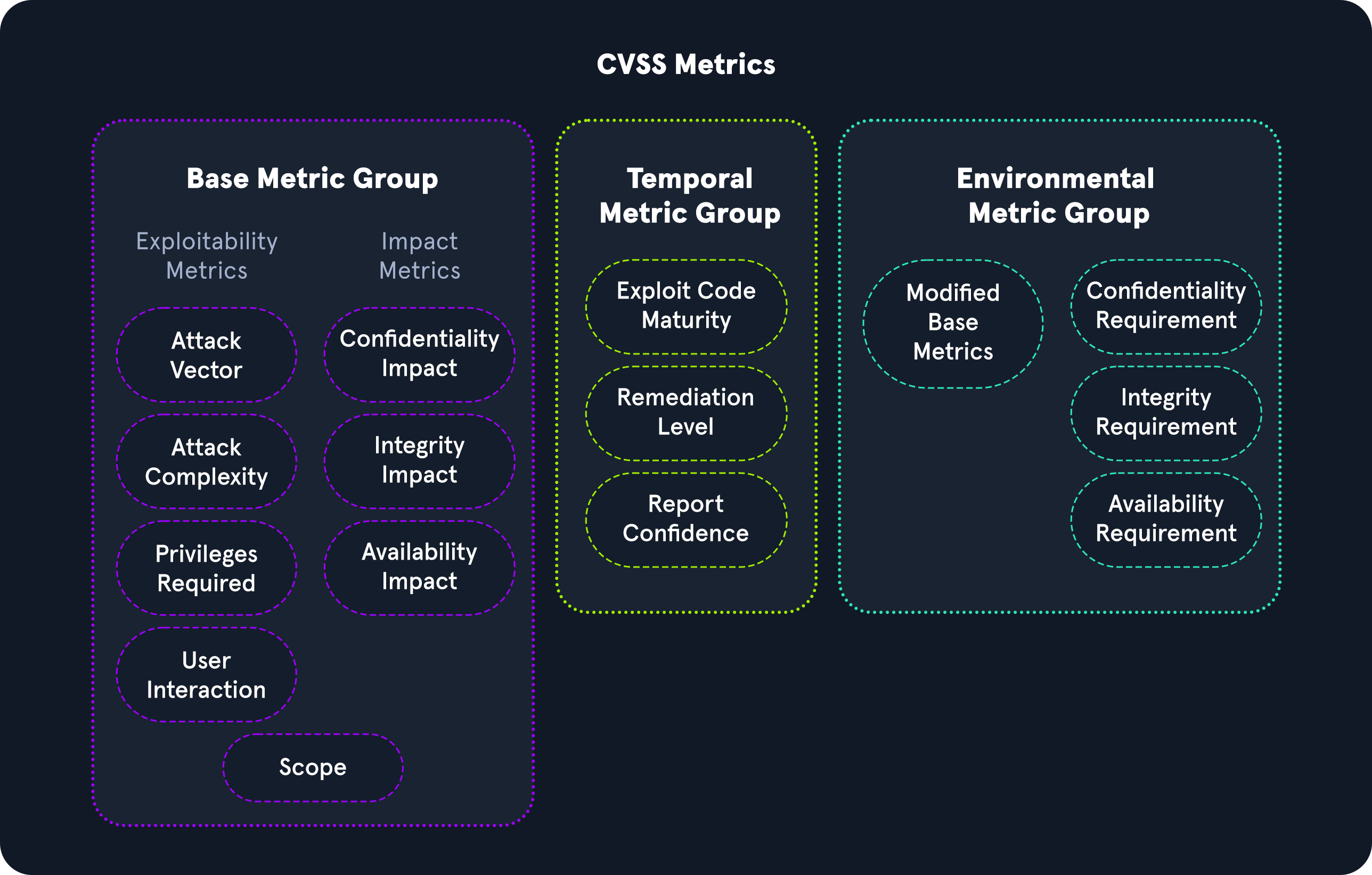 CVSS Metrics

Base Metric Group

Exploitability Metrics

Attack Vector

Attack Complexity

Privileges Required

User Interaction

Impact Metrics

Confidentiality Impact

Integrity Impact

Availability Impact

Scope

Temporal Metric Group

Exploit Code Maturity

Remediation Level

Report Confidence

Environmental Metric Group

Modified Base Metrics

Confidentiality Requirement

Integrity Requirement

Availability Requirement